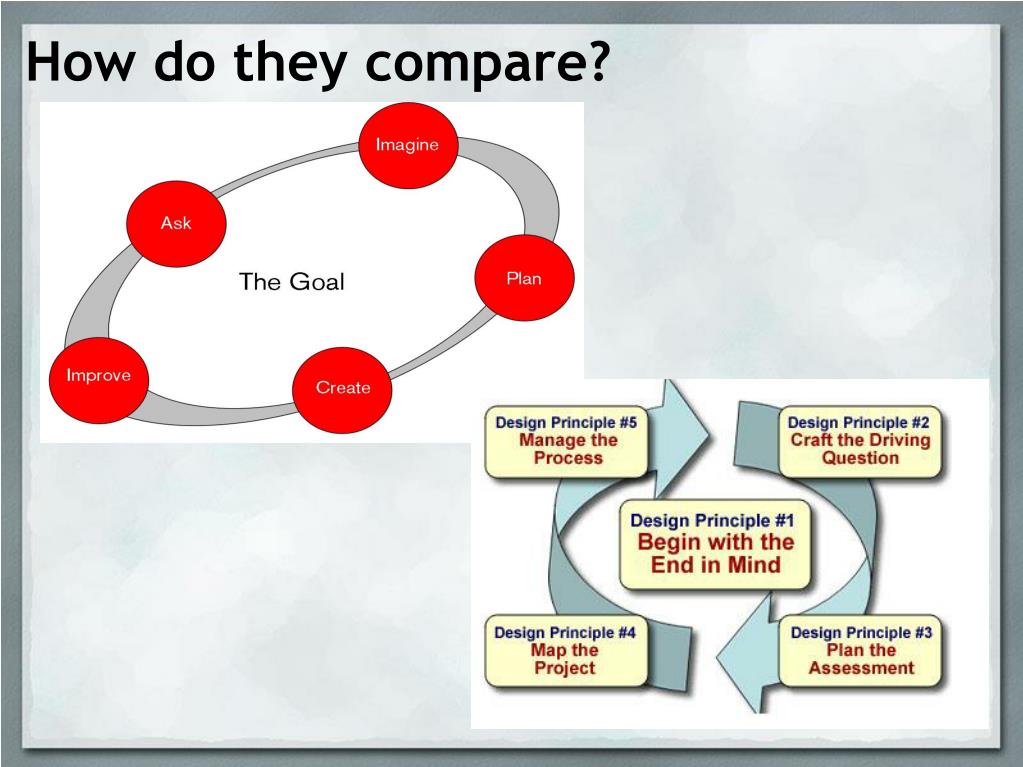 How do they compare?

Imagine

Ask

The Goal

Plan

Improve

Create

Design Principle #5
Manage the Process

Design Principle #2
Craft the Driving Question

Design Principle #1
Begin with the End in Mind

Design Principle #4
Map the Project

Design Principle #3
Plan the Assessment